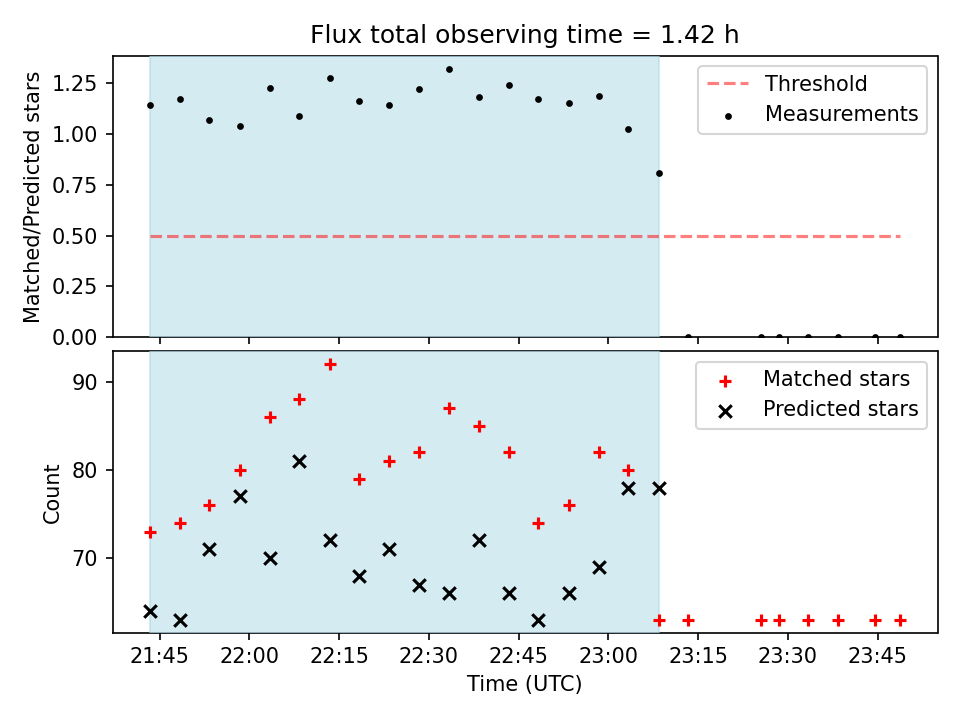 Flux total observing time = 1.42 h

Matched/Predicted stars

1.25
1.00
0.75
0.50
0.25
0.00

Threshold
Measurements

Count

90
80
70

Matched stars
Predicted stars

21:45
22:00
22:15
22:30
22:45
23:00
23:15
23:30
23:45

Time (UTC)